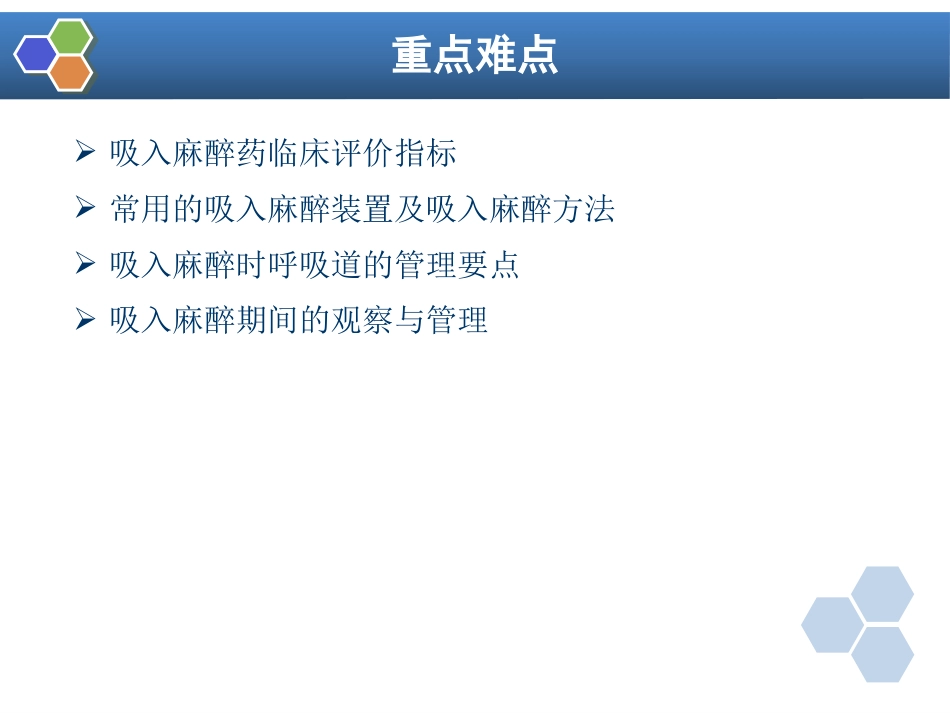 重点难点

➢ 吸入麻醉药临床评价指标

➢ 常用的吸入麻醉装置及吸入麻醉方法

➢ 吸入麻醉时呼吸道的管理要点

➢ 吸入麻醉期间的观察与管理